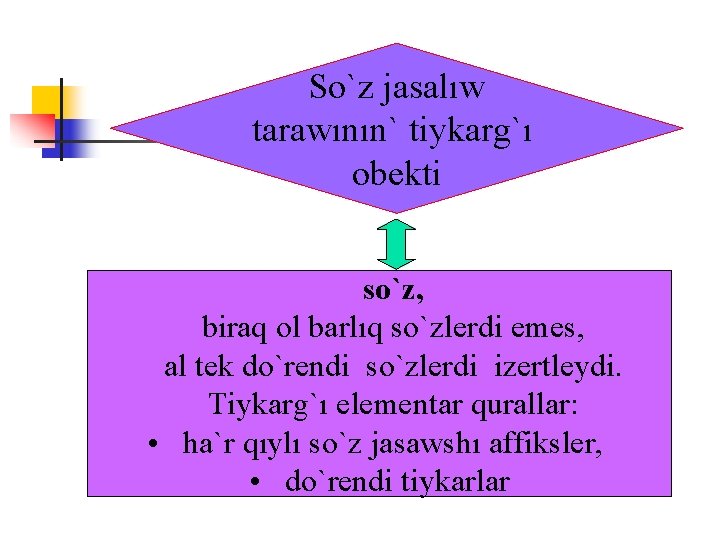 So`z jasalıw tarawının` tiykarg`ı obekti

so`z,
biraq ol barlıq so`zlerdi emes, al tek do`rendi so`zlerdi izertleydi.
Tiykarg`ı elementar qurallar:
• ha`r qıylı so`z jasawshı affiksler,
• do`rendi tiykarlar